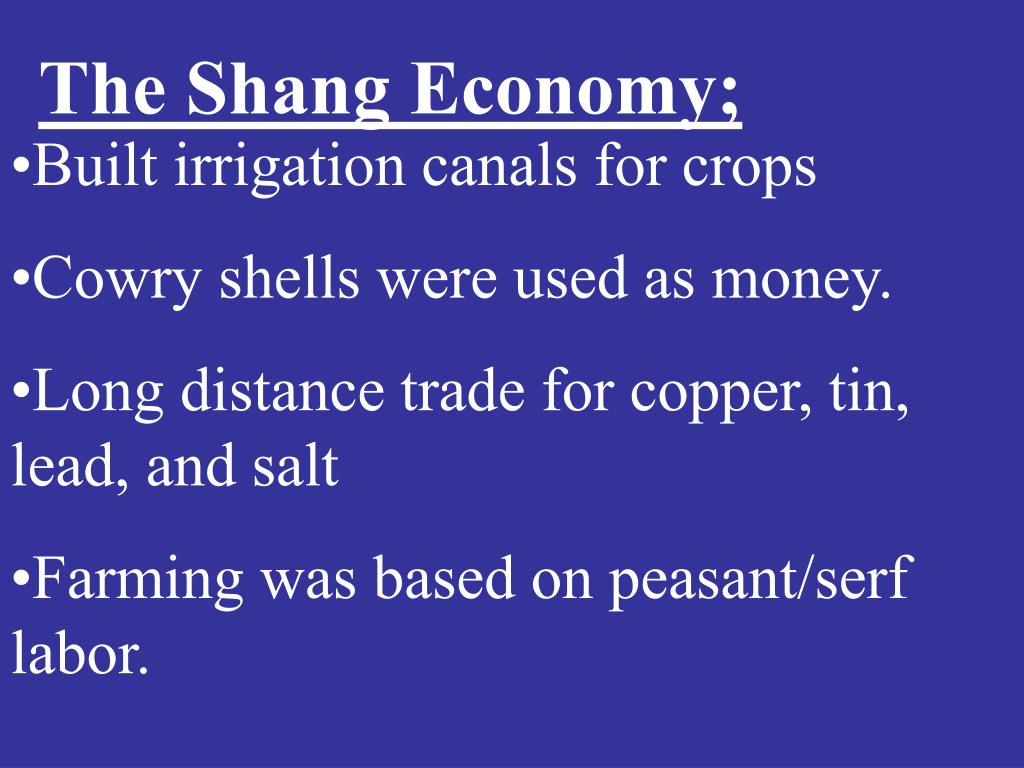 The Shang Economy;

•Built irrigation canals for crops

•Cowry shells were used as money.

•Long distance trade for copper, tin, lead, and salt

•Farming was based on peasant/serf labor.